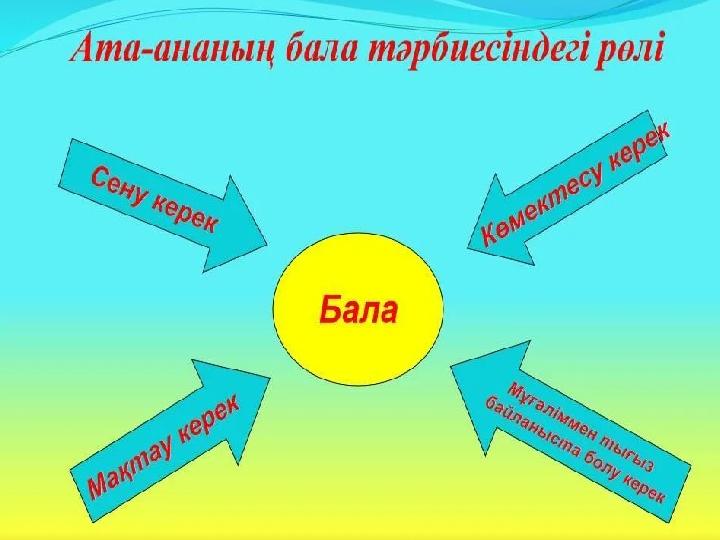 Ата-ананың бала тәрбиесіндегі рөлі

Сену керек

Көмектесу керек

Бала

Мақтау керек

Мұғаліммен тығыз байланыста болу керек